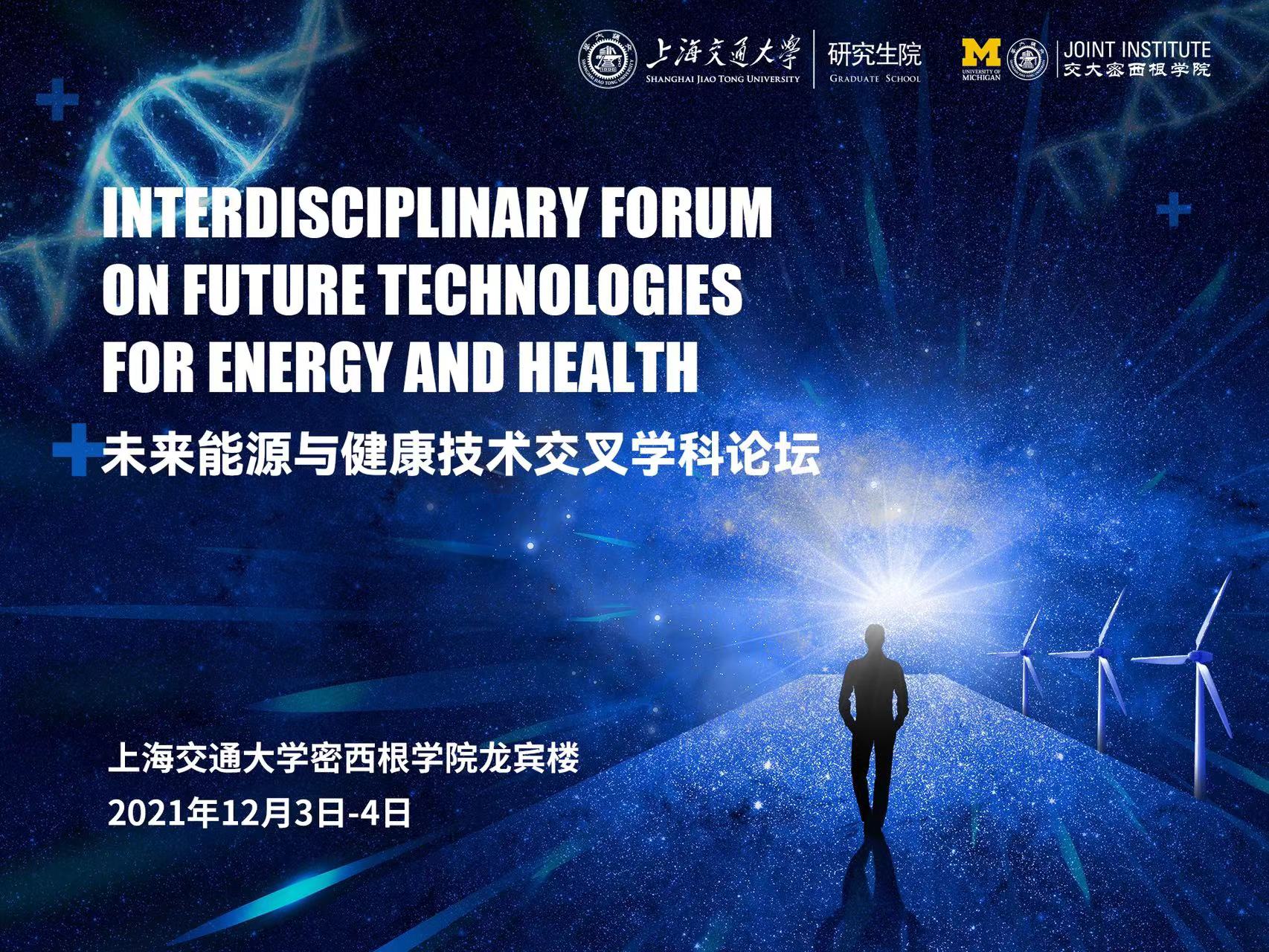 上海交通大學 SHANGHAI JIAO TONG UNIVERSITY 研究生院 GRADUATE SCHOOL

M UNIVERSITY OF MICHIGAN JOINT INSTITUTE 交大密西根学院

INTERDISCIPLINARY FORUM ON FUTURE TECHNOLOGIES FOR ENERGY AND HEALTH

未来能源与健康技术交叉学科论坛

上海交通大学密西根学院龙宾楼
2021年12月3日-4日